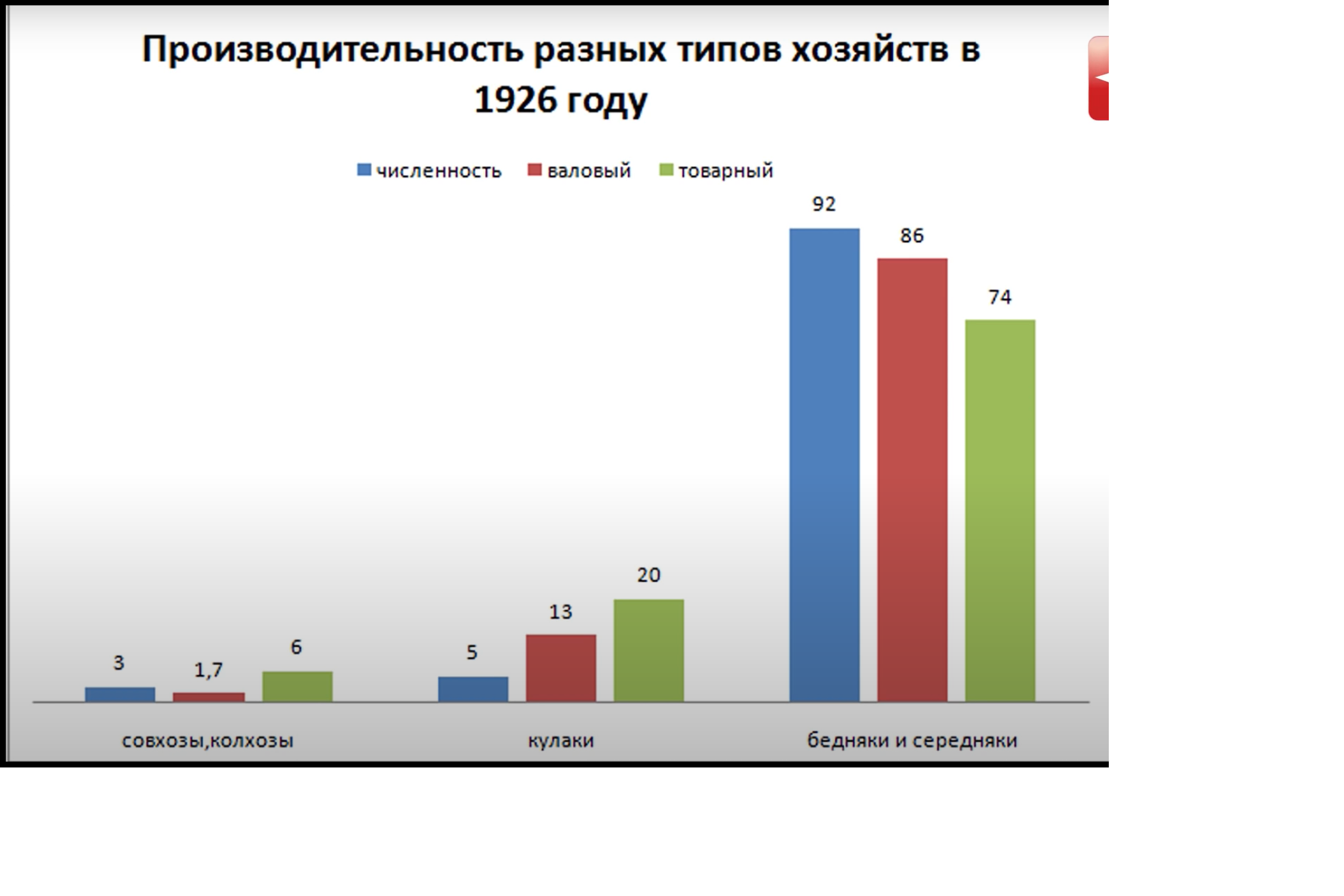 Производительность разных типов хозяйств в 1926 году

численность валовый товарный

3 1,7 6

5 13 20

92 86 74

совхозы,колхозы кулаки бедняки и середняки